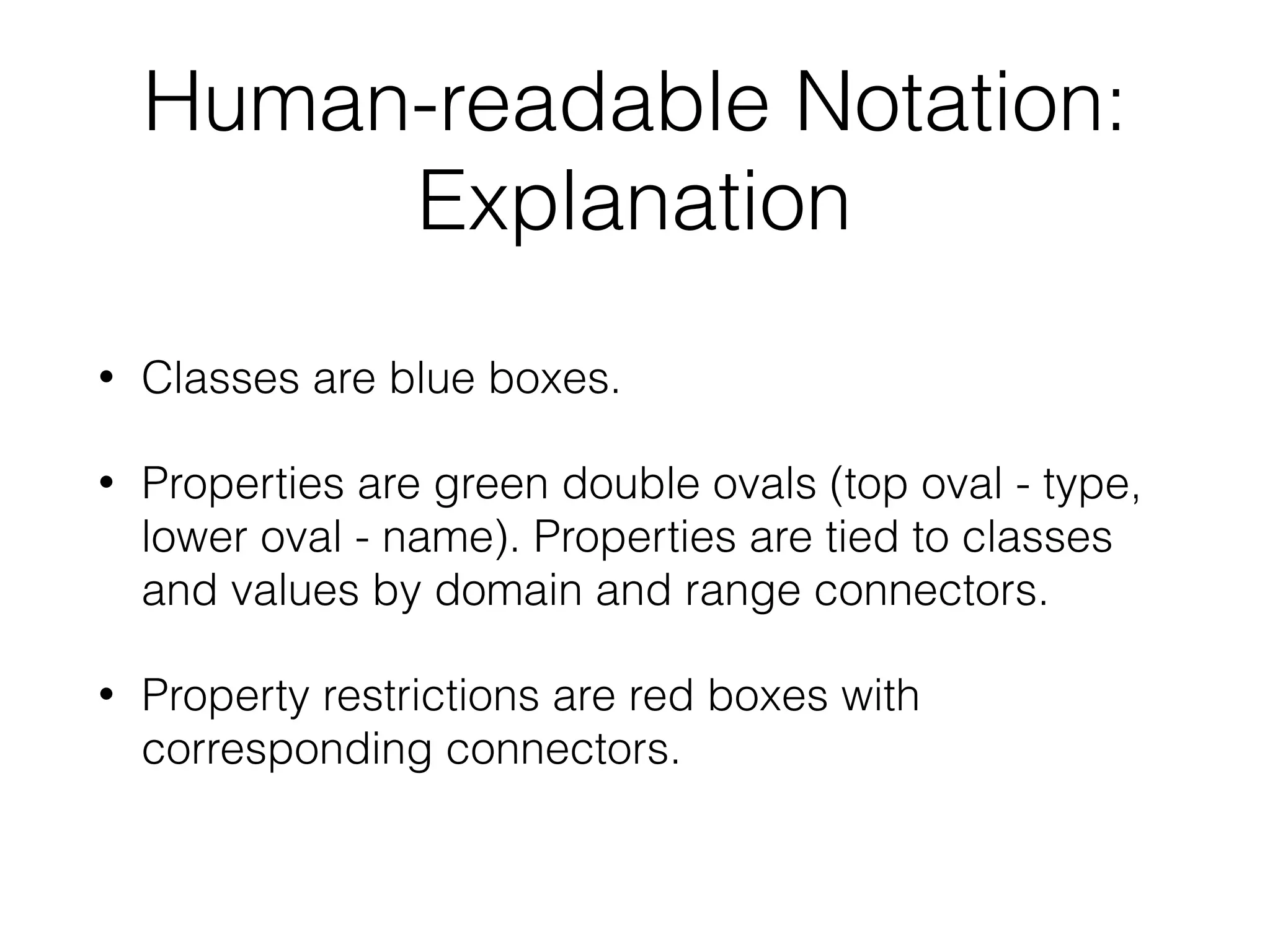 Human-readable Notation: Explanation

• Classes are blue boxes.

• Properties are green double ovals (top oval - type, lower oval - name). Properties are tied to classes and values by domain and range connectors.

• Property restrictions are red boxes with corresponding connectors.